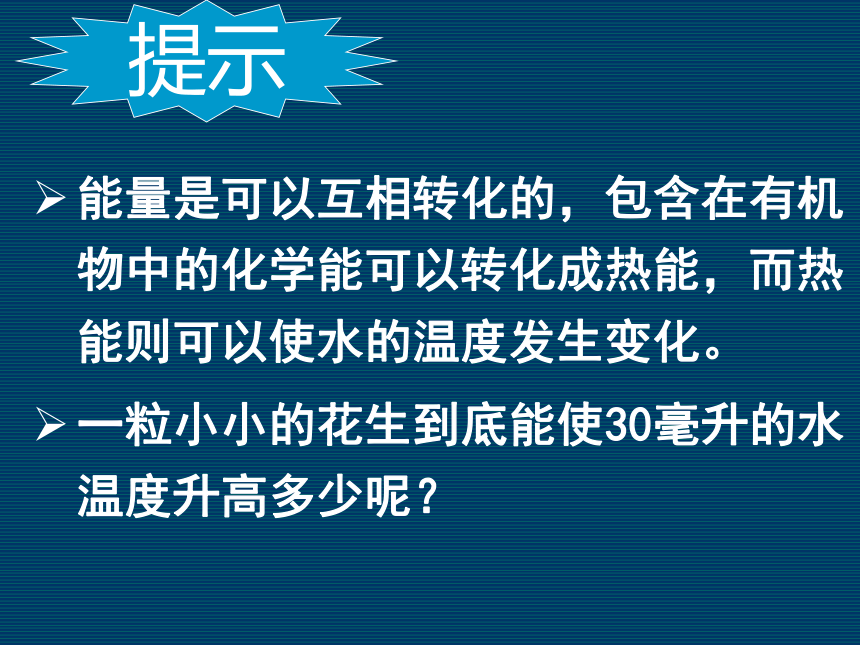 提示

➢ 能量是可以互相转化的，包含在有机物中的化学能可以转化成热能，而热能则可以使水的温度发生变化。

➢ 一粒小小的花生到底能使30毫升的水温度升高多少呢？